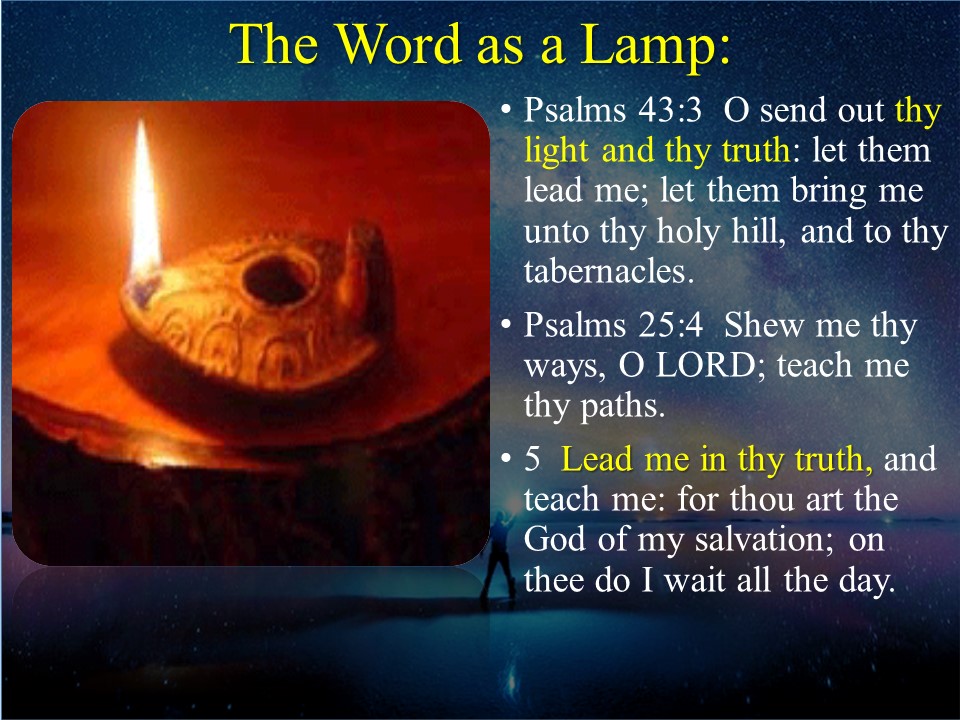 The Word as a Lamp:

• Psalms 43:3 O send out thy light and thy truth: let them lead me; let them bring me unto thy holy hill, and to thy tabernacles.

• Psalms 25:4 Shew me thy ways, O LORD; teach me thy paths.

• 5 Lead me in thy truth, and teach me: for thou art the God of my salvation; on thee do I wait all the day.